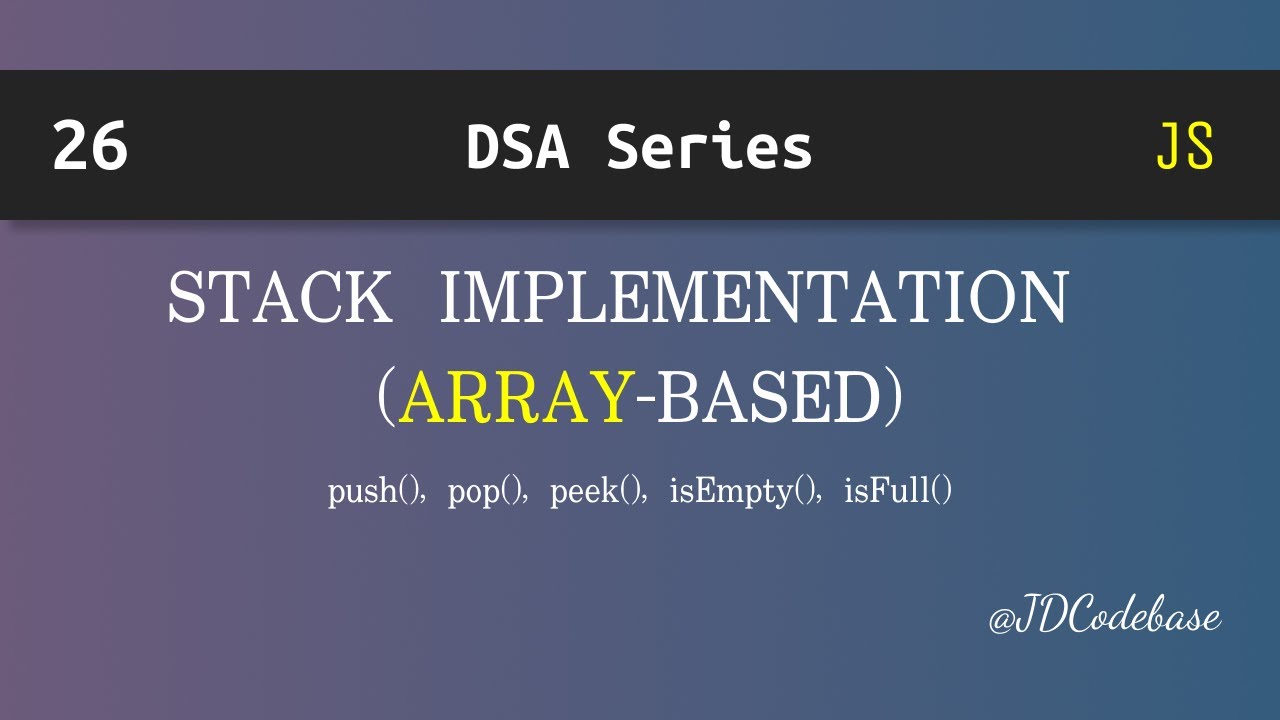 26 DSA Series JS

STACK IMPLEMENTATION (ARRAY-BASED)

push(), pop(), peek(), isEmpty(), isFull()

@JDCodebase